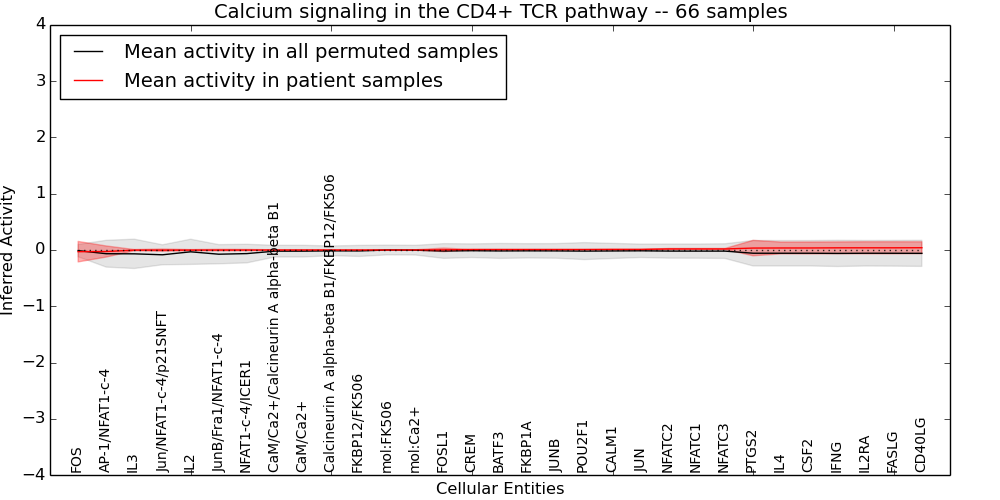 Calcium signaling in the CD4+ TCR pathway -- 66 samples

Mean activity in all permuted samples
Mean activity in patient samples

Inferred Activity

4
3
2
1
0
−1
−2
−3
−4

FOS
AP-1/NFAT1-c-4
IL3
Jun/NFAT1-c-4/p21SNFT
IL2
JunB/Fra1/NFAT1-c-4
NFAT1-c-4/ICER1
CaM/Ca2+/Calcineurin A alpha-beta B1
CaM/Ca2+
Calcineurin A alpha-beta B1/FKBP12/FK506
FKBP12/FK506
mol:FK506
mol:Ca2+
FOSL1
CREM
BATF3
FKBP1A
JUNB
POU2F1
CALM1
JUN
NFATC2
NFATC1
NFATC3
PTGS2
IL4
CSF2
IFNG
IL2RA
FASLG
CD40LG

Cellular Entities